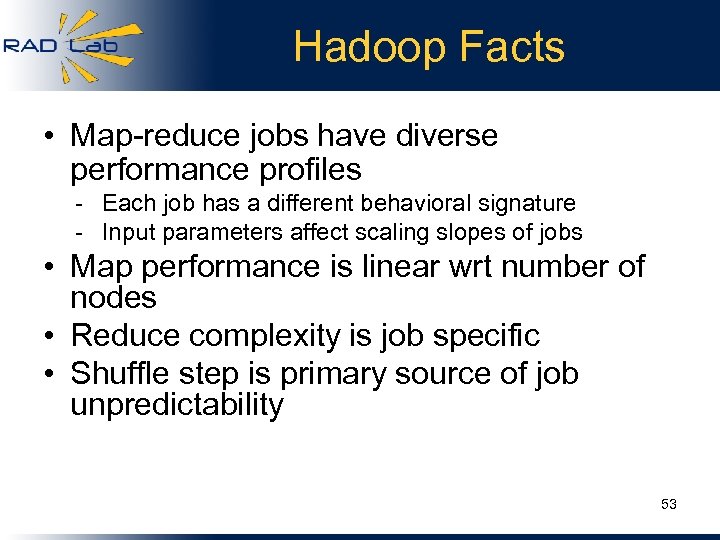 RAD Lab

Hadoop Facts

• Map-reduce jobs have diverse performance profiles
  - Each job has a different behavioral signature
  - Input parameters affect scaling slopes of jobs
• Map performance is linear wrt number of nodes
• Reduce complexity is job specific
• Shuffle step is primary source of job unpredictability

53